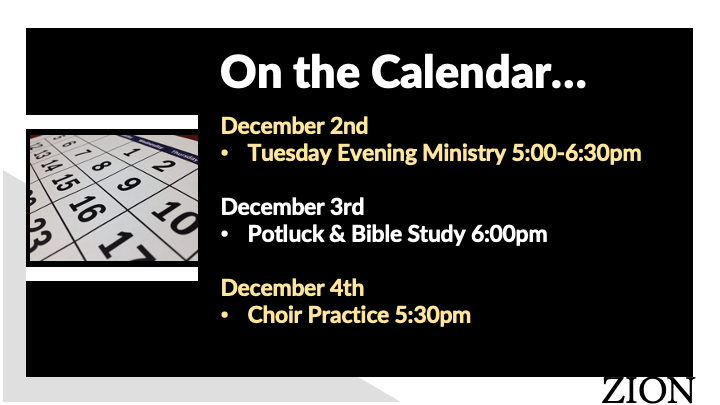 On the Calendar…

December 2nd
• Tuesday Evening Ministry 5:00-6:30pm

December 3rd
• Potluck & Bible Study 6:00pm

December 4th
• Choir Practice 5:30pm

ZION